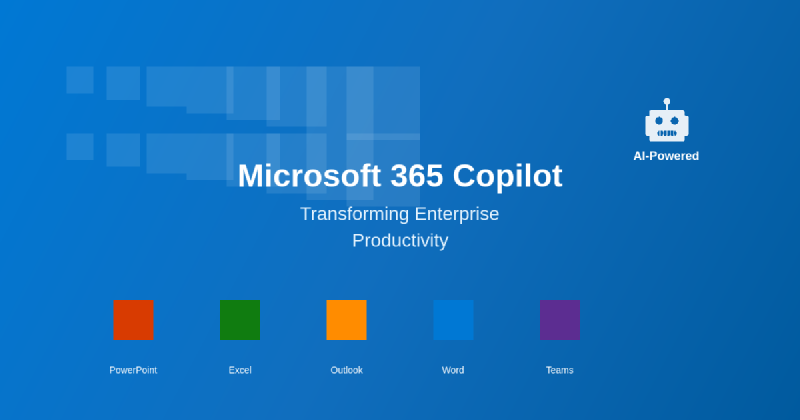 AI-Powered

Microsoft 365 Copilot

Transforming Enterprise Productivity

PowerPoint

Excel

Outlook

Word

Teams